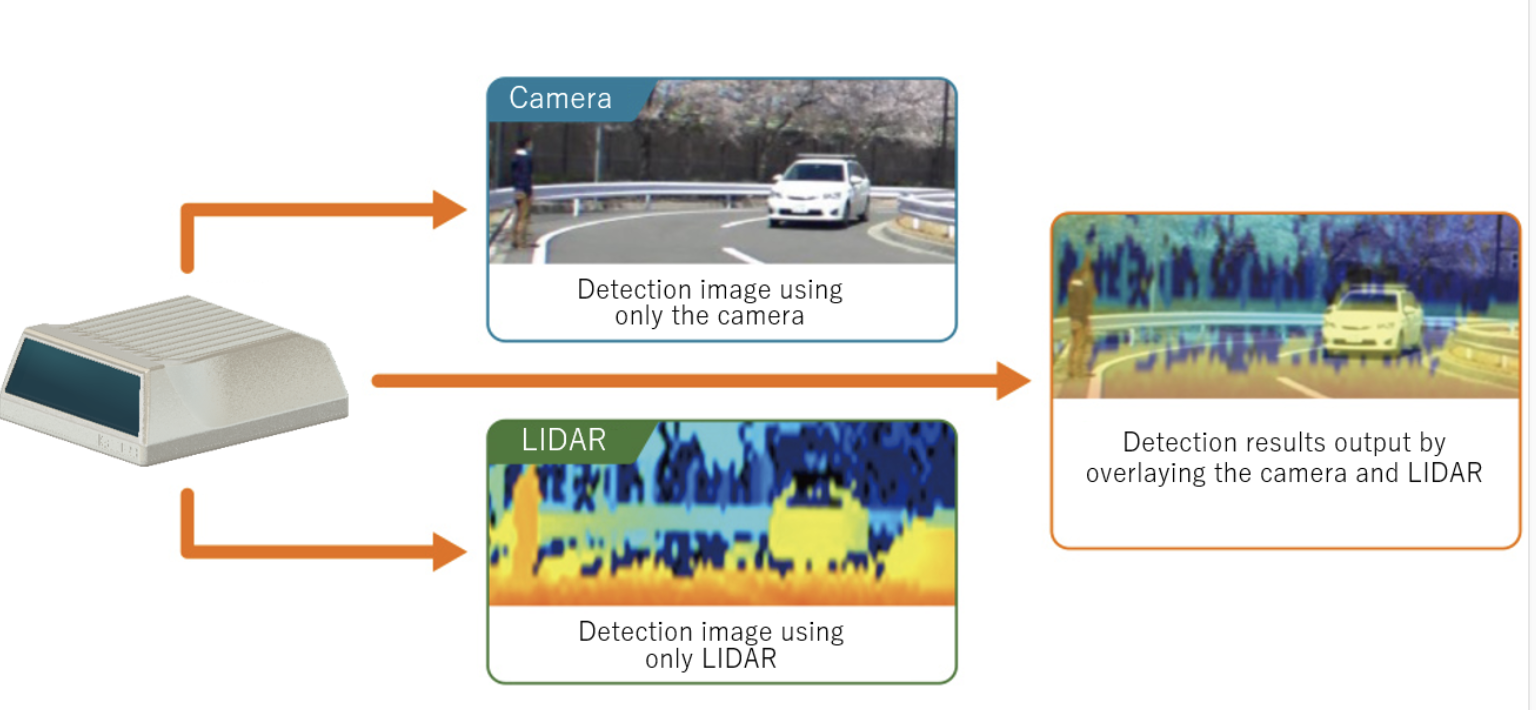 Camera

Detection image using only the camera

LIDAR

Detection image using only LIDAR

Detection results output by overlaying the camera and LIDAR